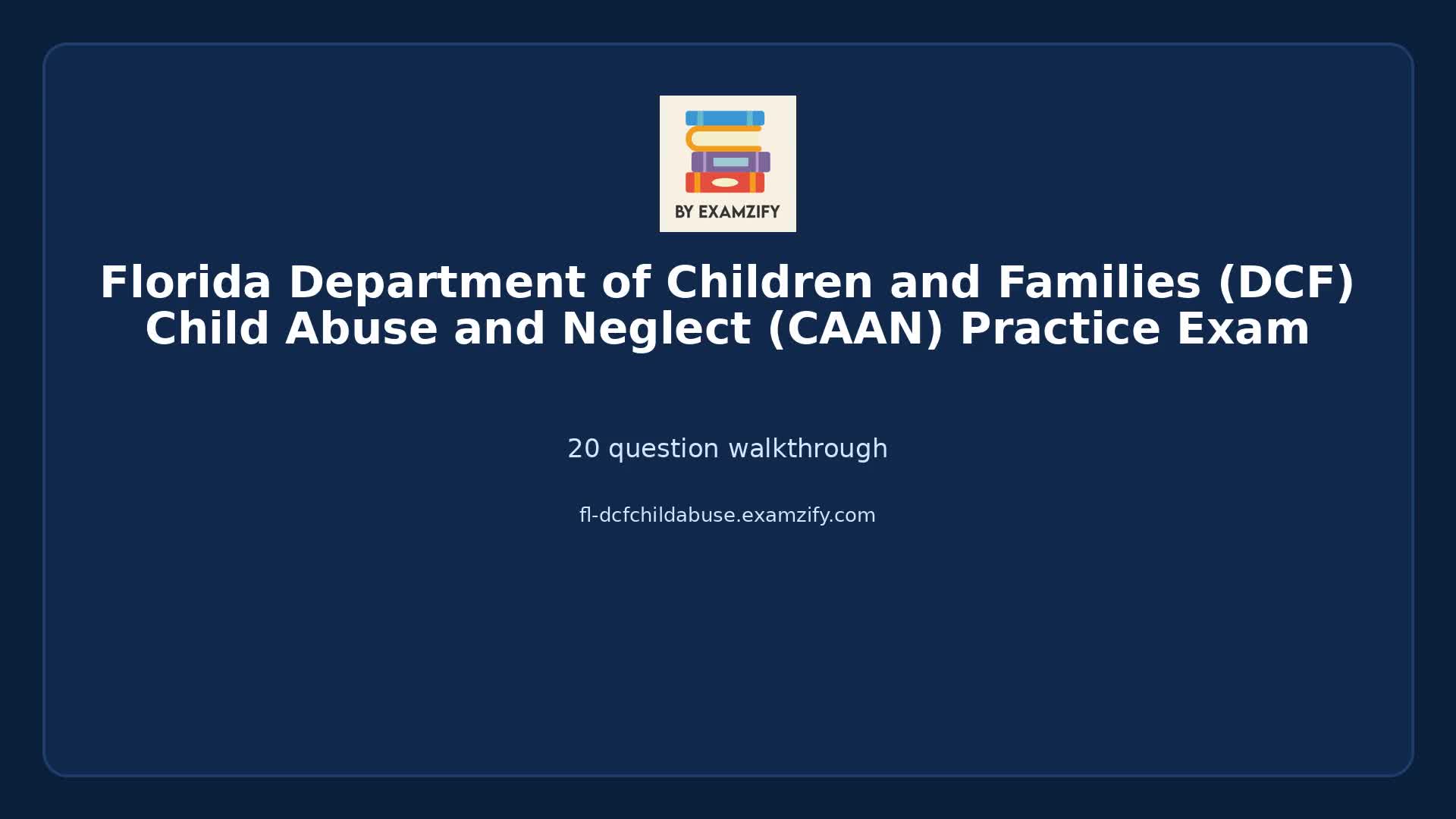 BY EXAMZIFY

Florida Department of Children and Families (DCF) Child Abuse and Neglect (CAAN) Practice Exam

20 question walkthrough

fl-dcfchildabuse.examzify.com